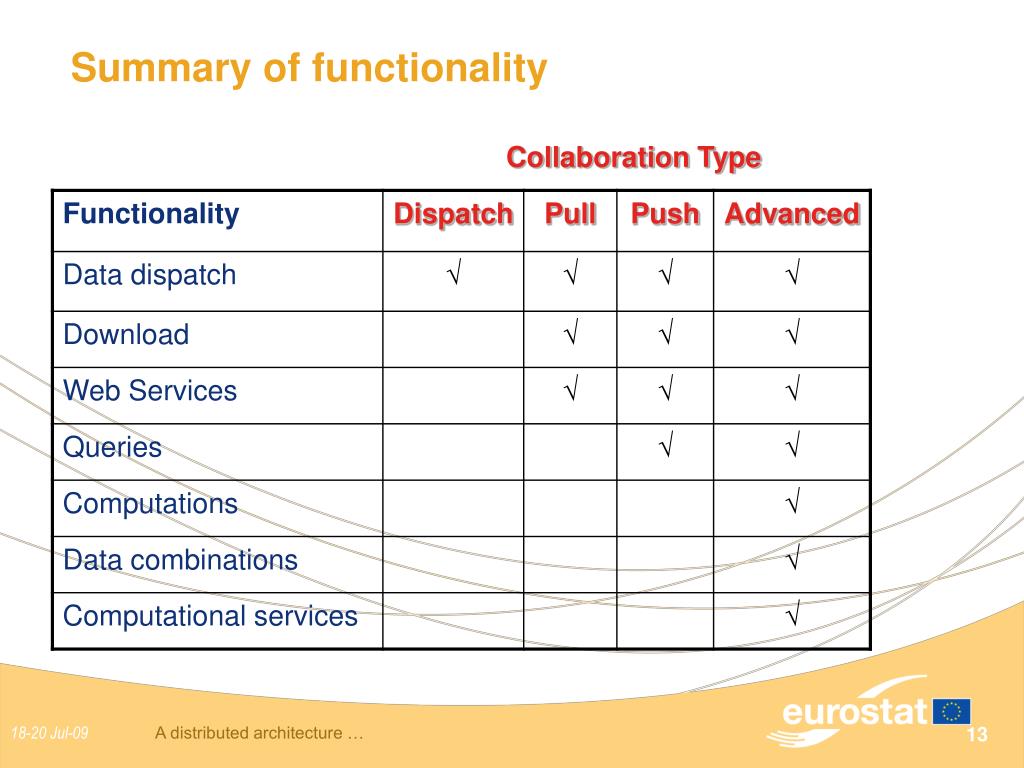 Summary of functionality

Collaboration Type

| Functionality | Dispatch | Pull | Push | Advanced |
|---|---|---|---|---|
| Data dispatch | √ | √ | √ | √ |
| Download | | √ | √ | √ |
| Web Services | | √ | √ | √ |
| Queries | | | √ | √ |
| Computations | | | | √ |
| Data combinations | | | | √ |
| Computational services | | | | √ |

18-20 Jul-09

A distributed architecture …

eurostat

13